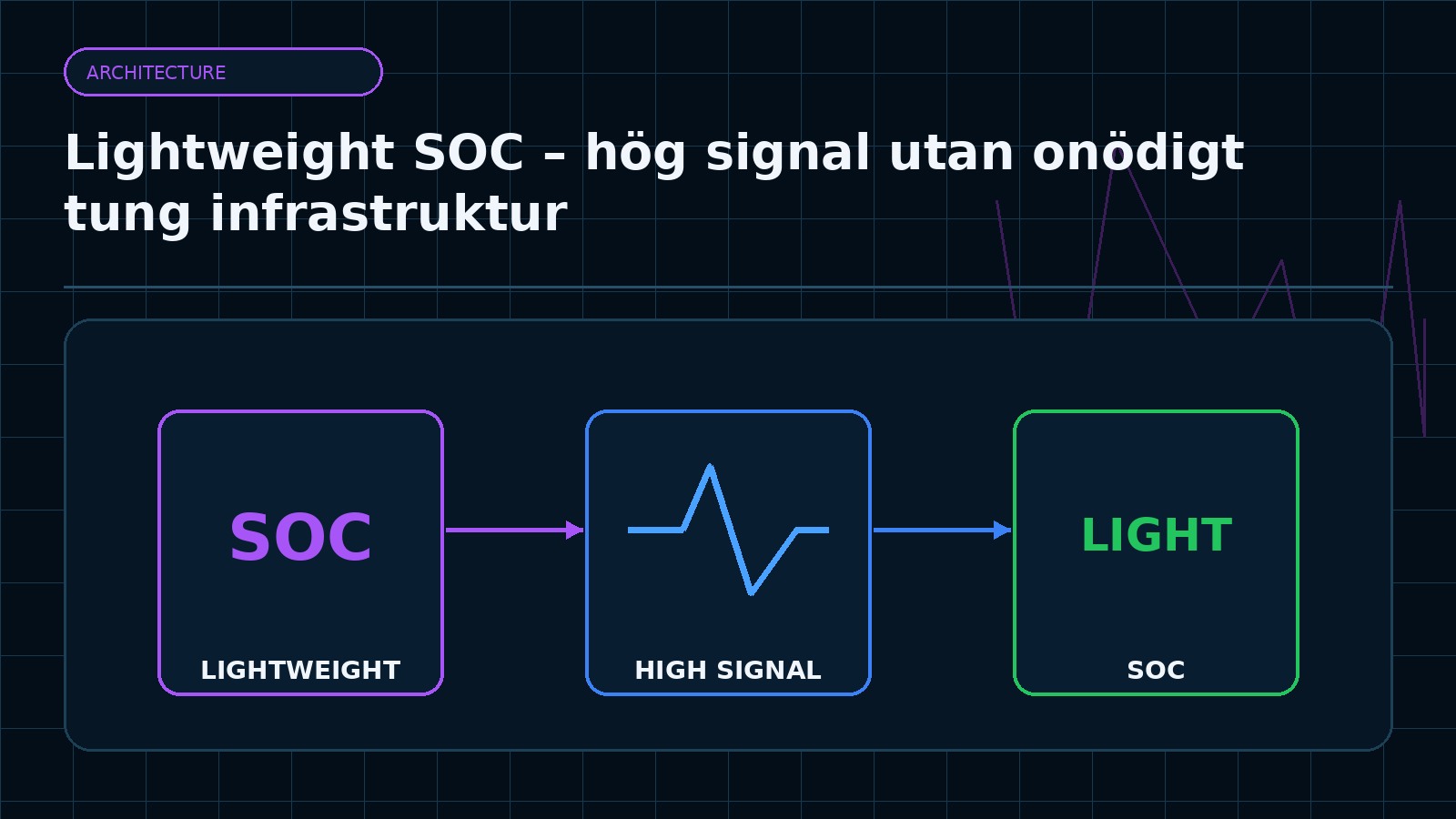 ARCHITECTURE

Lightweight SOC – hög signal utan onödigt tung infrastruktur

SOC

LIGHTWEIGHT

HIGH SIGNAL

LIGHT

SOC